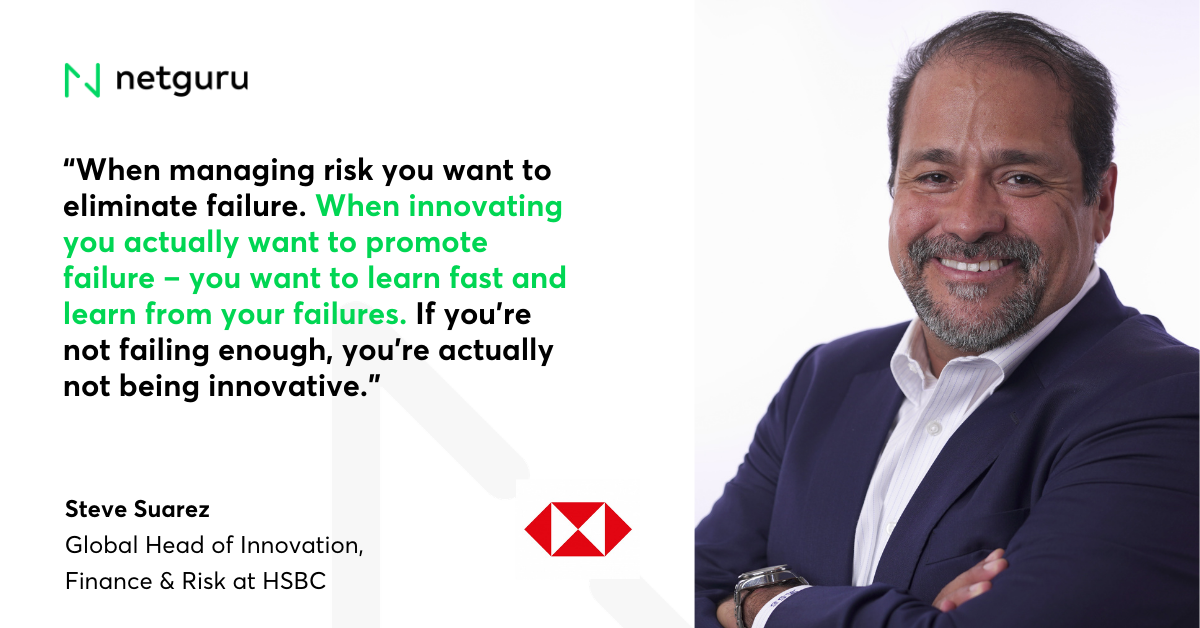 netguru

“When managing risk you want to eliminate failure. When innovating you actually want to promote failure – you want to learn fast and learn from your failures. If you’re not failing enough, you’re actually not being innovative.”

Steve Suarez
Global Head of Innovation, Finance & Risk at HSBC